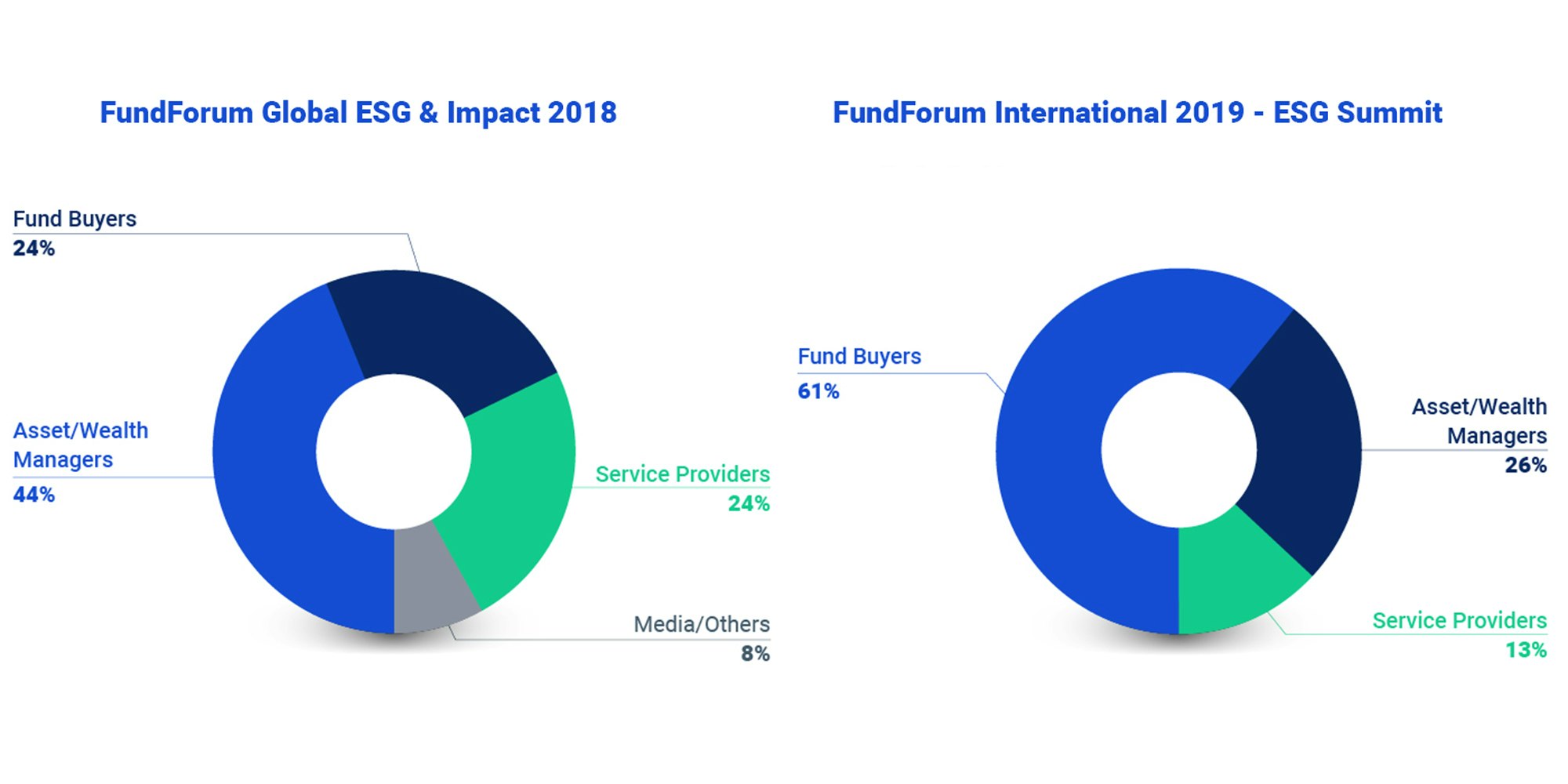 FundForum Global ESG & Impact 2018

Fund Buyers
24%

Asset/Wealth Managers
44%

Service Providers
24%

Media/Others
8%

FundForum International 2019 - ESG Summit

Fund Buyers
61%

Asset/Wealth Managers
26%

Service Providers
13%